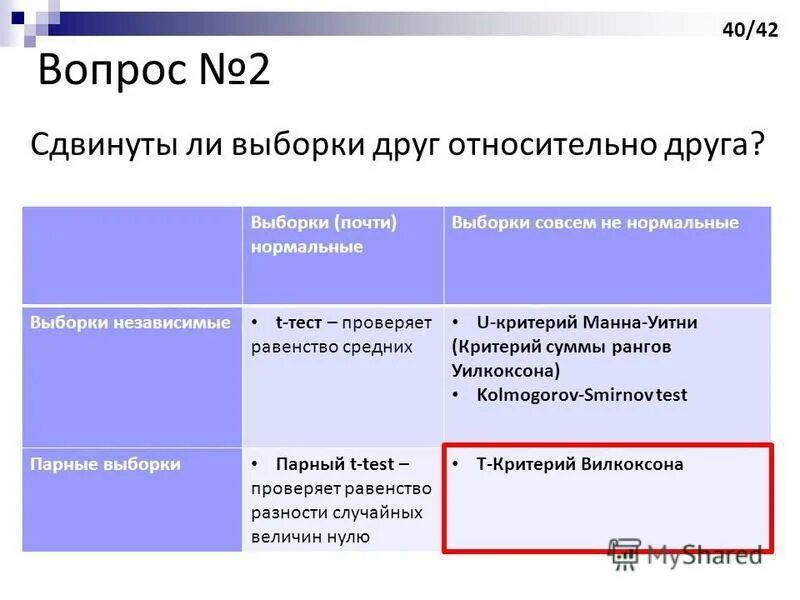 40/42

Вопрос №2

Сдвинуты ли выборки друг относительно друга?

| | Выборки (почти) нормальные | Выборки совсем не нормальные |
|---|---|---|
| Выборки независимые | • t-тест – проверяет равенство средних | • U-критерий Манна-Уитни (Критерий суммы рангов Уилкоксона) • Kolmogorov-Smirnov test |
| Парные выборки | • Парный t-test – проверяет равенство разности случайных величин нулю | • Т-Критерий Вилкоксона |

MyShared